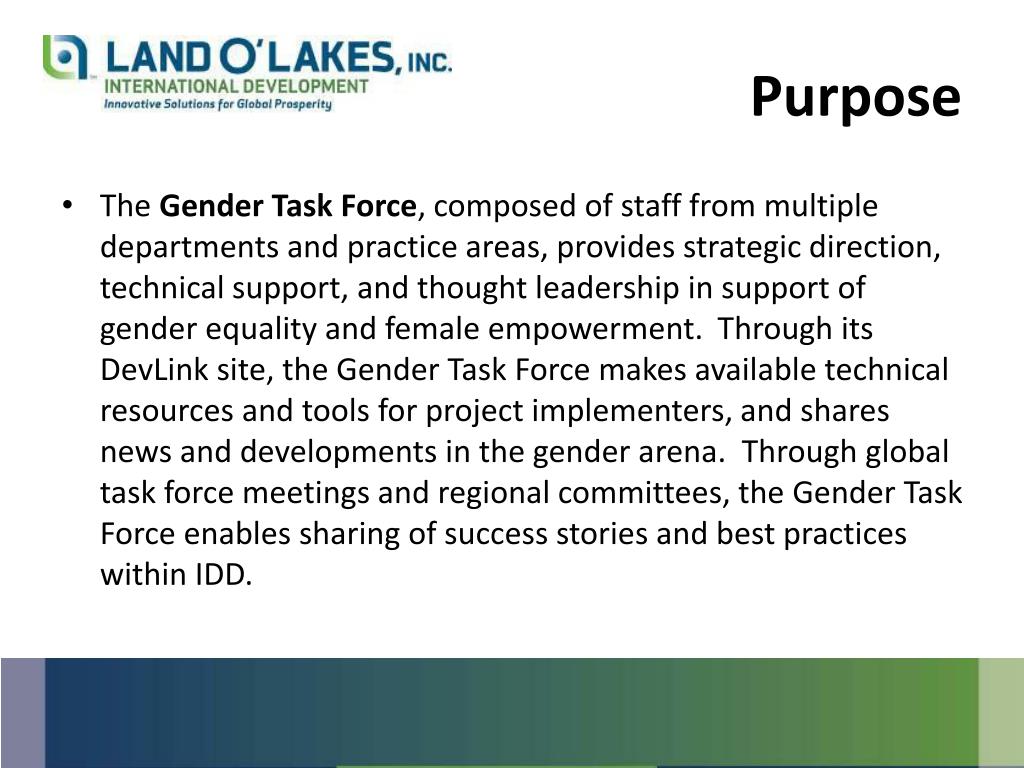 LAND O'LAKES, INC.
INTERNATIONAL DEVELOPMENT
Innovative Solutions for Global Prosperity

Purpose

• The Gender Task Force, composed of staff from multiple departments and practice areas, provides strategic direction, technical support, and thought leadership in support of gender equality and female empowerment. Through its DevLink site, the Gender Task Force makes available technical resources and tools for project implementers, and shares news and developments in the gender arena. Through global task force meetings and regional committees, the Gender Task Force enables sharing of success stories and best practices within IDD.